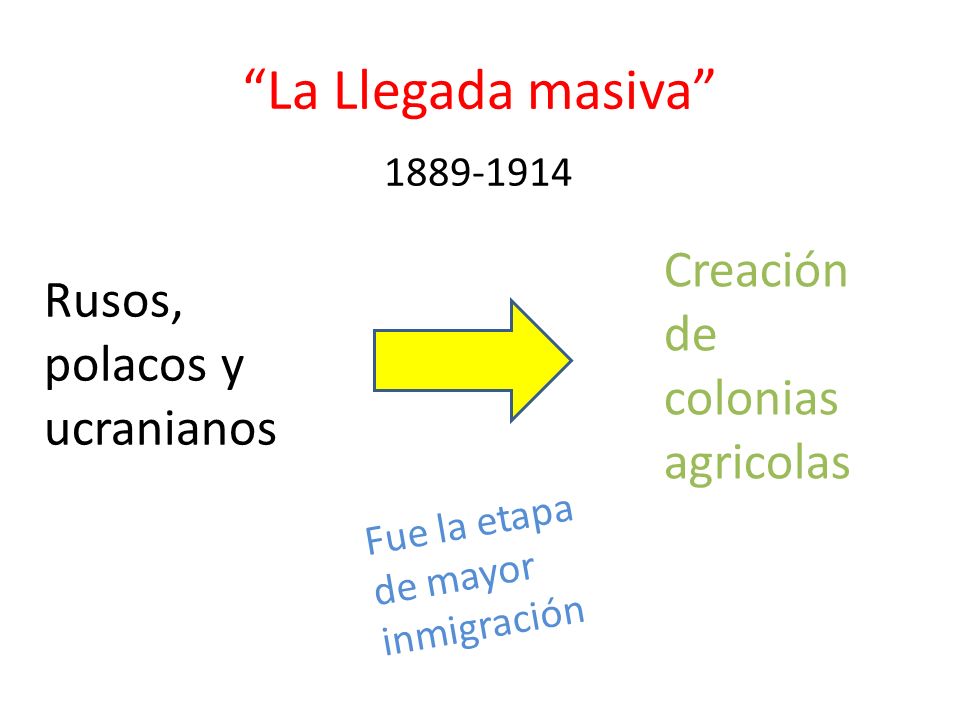 “La Llegada masiva”

1889-1914

Rusos, polacos y ucranianos

Creación de colonias agricolas

Fue la etapa de mayor inmigración